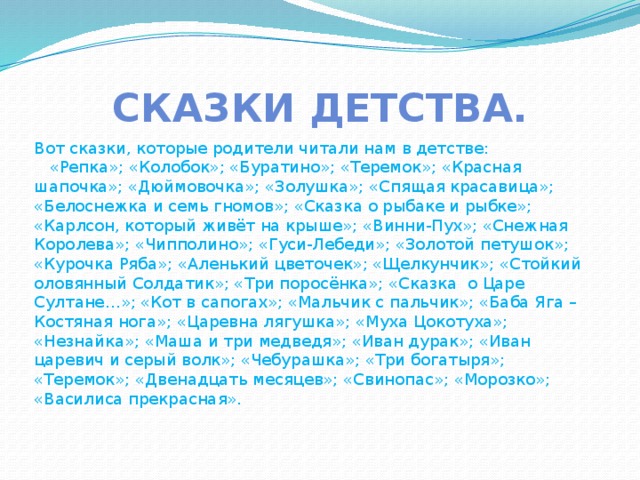 СКАЗКИ ДЕТСТВА.

Вот сказки, которые родители читали нам в детстве:
«Репка»; «Колобок»; «Буратино»; «Теремок»; «Красная шапочка»; «Дюймовочка»; «Золушка»; «Спящая красавица»; «Белоснежка и семь гномов»; «Сказка о рыбаке и рыбке»; «Карлсон, который живёт на крыше»; «Винни-Пух»; «Снежная Королева»; «Чипполино»; «Гуси-Лебеди»; «Золотой петушок»; «Курочка Ряба»; «Аленький цветочек»; «Щелкунчик»; «Стойкий оловянный Солдатик»; «Три поросёнка»; «Сказка о Царе Султане…»; «Кот в сапогах»; «Мальчик с пальчик»; «Баба Яга – Костяная нога»; «Царевна лягушка»; «Муха Цокотуха»; «Незнайка»; «Маша и три медведя»; «Иван дурак»; «Иван царевич и серый волк»; «Чебурашка»; «Три богатыря»; «Теремок»; «Двенадцать месяцев»; «Свинопас»; «Морозко»; «Василиса прекрасная».